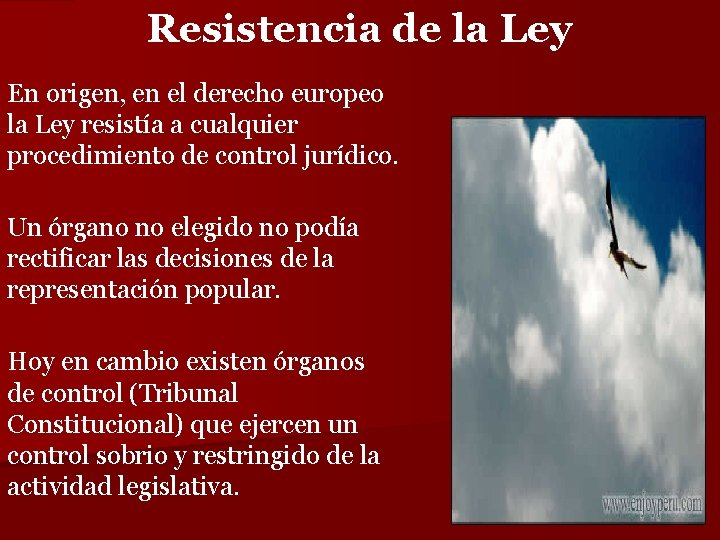 Resistencia de la Ley

En origen, en el derecho europeo la Ley resistía a cualquier procedimiento de control jurídico.

Un órgano no elegido no podía rectificar las decisiones de la representación popular.

Hoy en cambio existen órganos de control (Tribunal Constitucional) que ejercen un control sobrio y restringido de la actividad legislativa.

www.enjoyperu.com